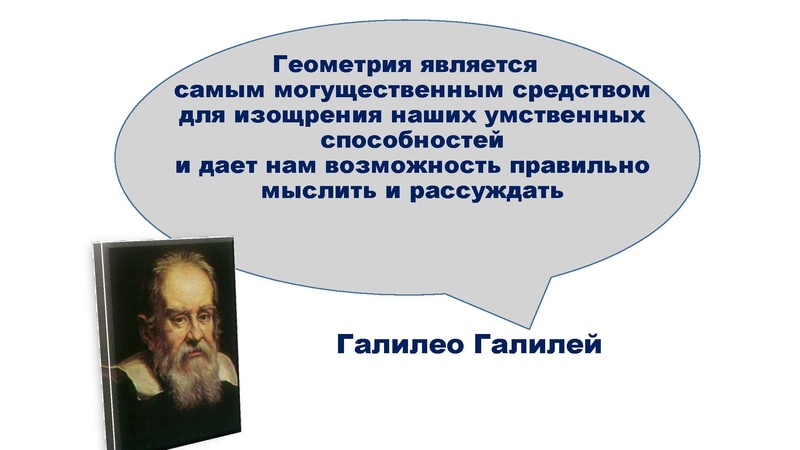 Геометрия является самым могущественным средством для изощрения наших умственных способностей и дает нам возможность правильно мыслить и рассуждать

Галилео Галилей